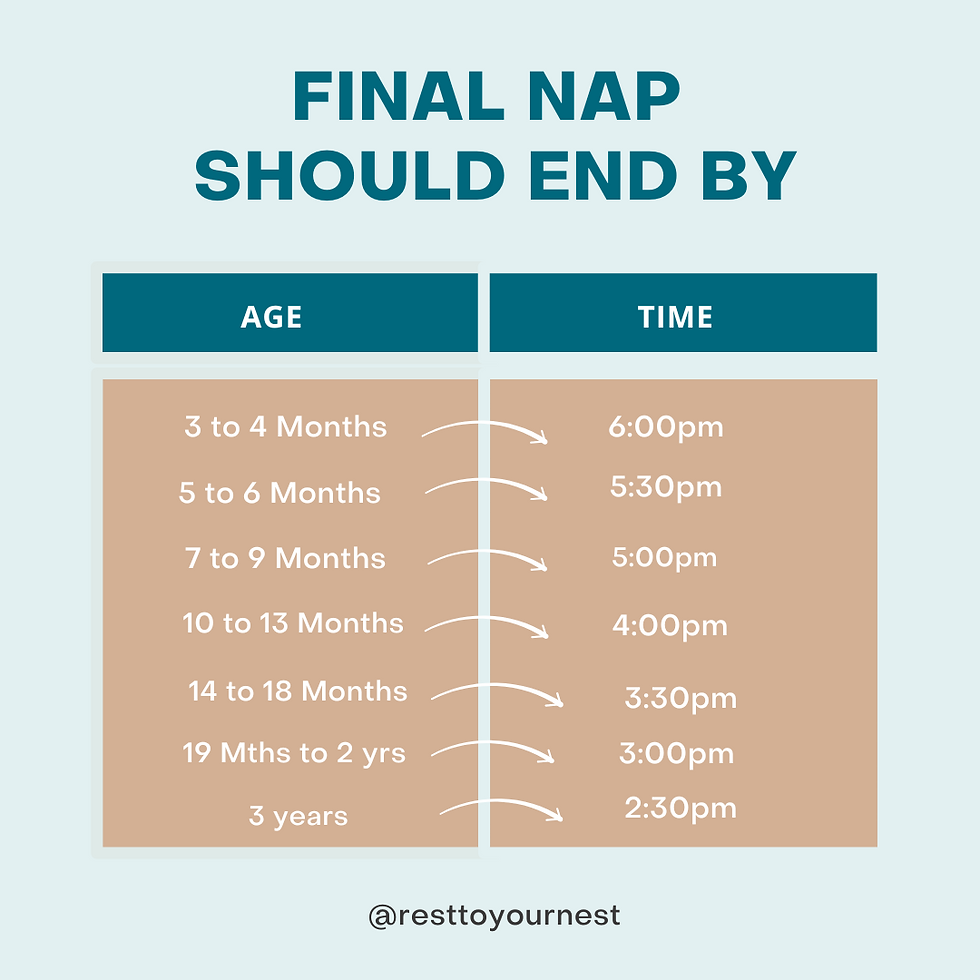 FINAL NAP SHOULD END BY

| AGE | TIME |
|---|---|
| 3 to 4 Months | 6:00pm |
| 5 to 6 Months | 5:30pm |
| 7 to 9 Months | 5:00pm |
| 10 to 13 Months | 4:00pm |
| 14 to 18 Months | 3:30pm |
| 19 Mths to 2 yrs | 3:00pm |
| 3 years | 2:30pm |

@resttoyournest